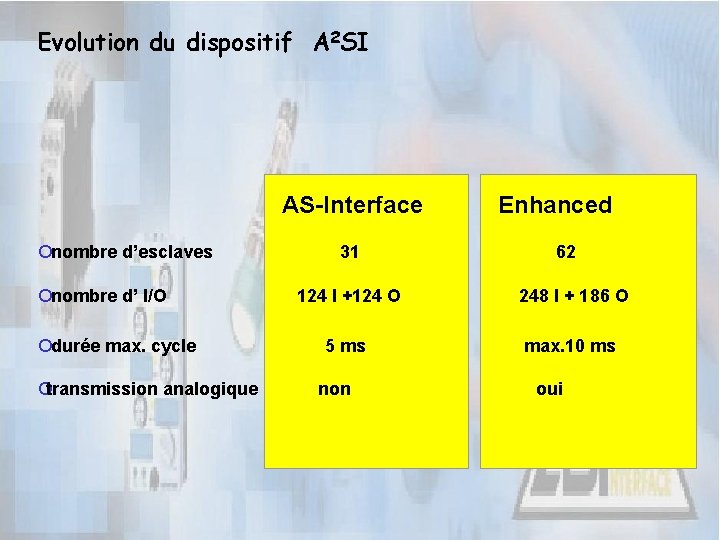 Evolution du dispositif A²SI

| | AS-Interface | Enhanced |
|---|---|---|
| nombre d'esclaves | 31 | 62 |
| nombre d' I/O | 124 I +124 O | 248 I + 186 O |
| durée max. cycle | 5 ms | max.10 ms |
| transmission analogique | non | oui |

INTERFACE